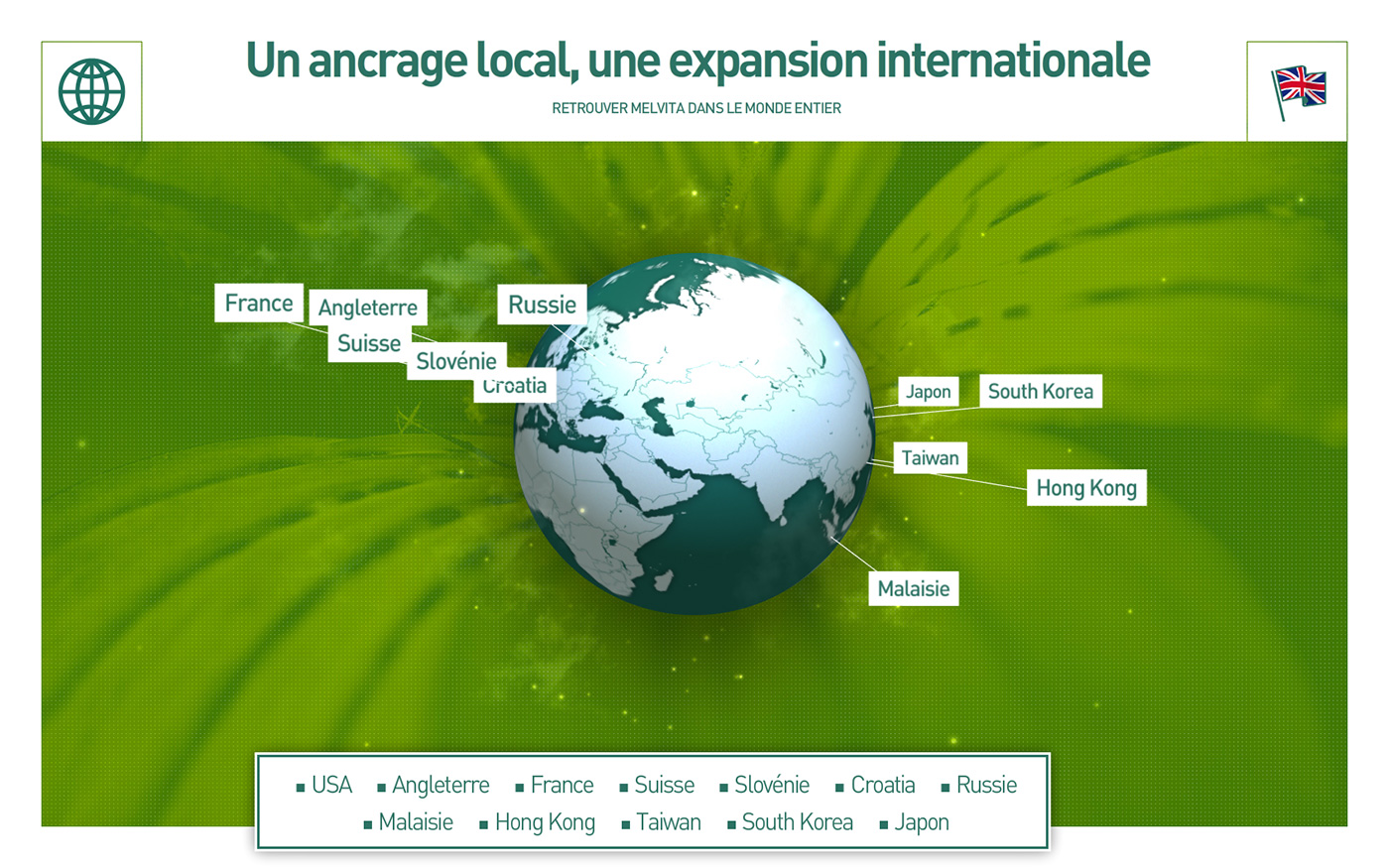 Un ancrage local, une expansion internationale

RETROUVER MELVITA DANS LE MONDE ENTIER

France
Angleterre
Suisse
Slovénie
Croatia
Russie
Japon
South Korea
Taiwan
Hong Kong
Malaisie

▪ USA ▪ Angleterre ▪ France ▪ Suisse ▪ Slovénie ▪ Croatia ▪ Russie
▪ Malaisie ▪ Hong Kong ▪ Taiwan ▪ South Korea ▪ Japon